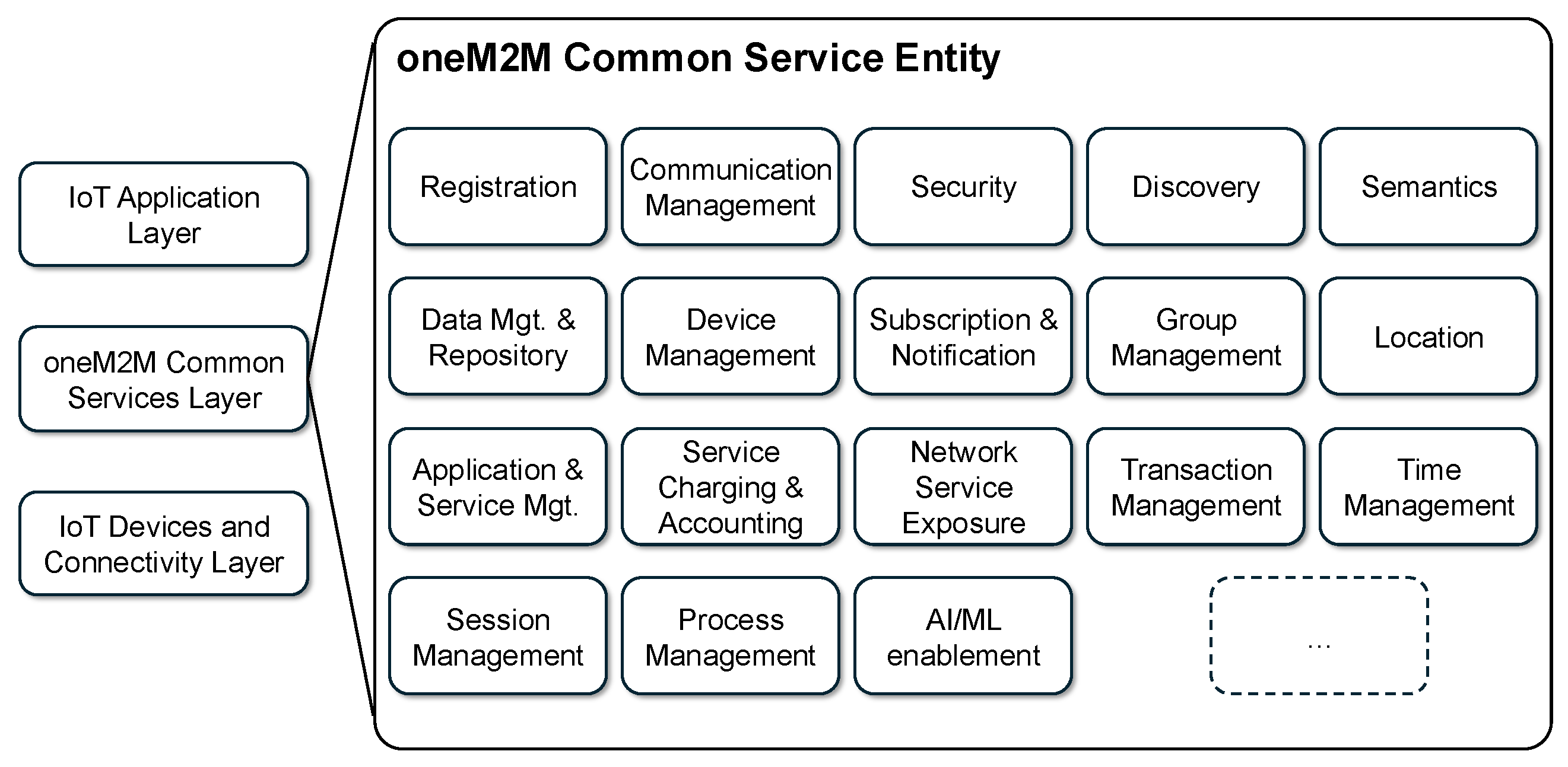 IoT Application Layer

oneM2M Common Services Layer

IoT Devices and Connectivity Layer

oneM2M Common Service Entity

Registration

Communication Management

Security

Discovery

Semantics

Data Mgt. & Repository

Device Management

Subscription & Notification

Group Management

Location

Application & Service Mgt.

Service Charging & Accounting

Network Service Exposure

Transaction Management

Time Management

Session Management

Process Management

AI/ML enablement

...